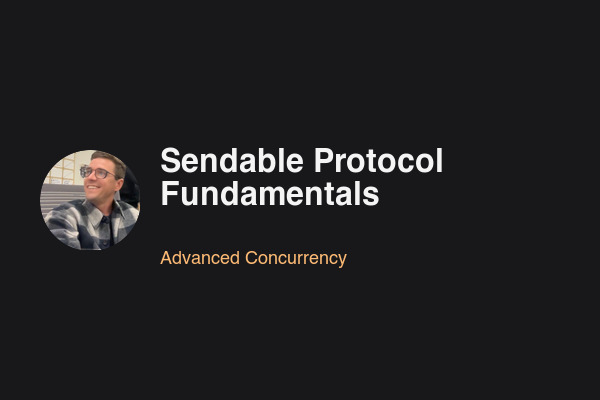 Sendable Protocol Fundamentals

Advanced Concurrency